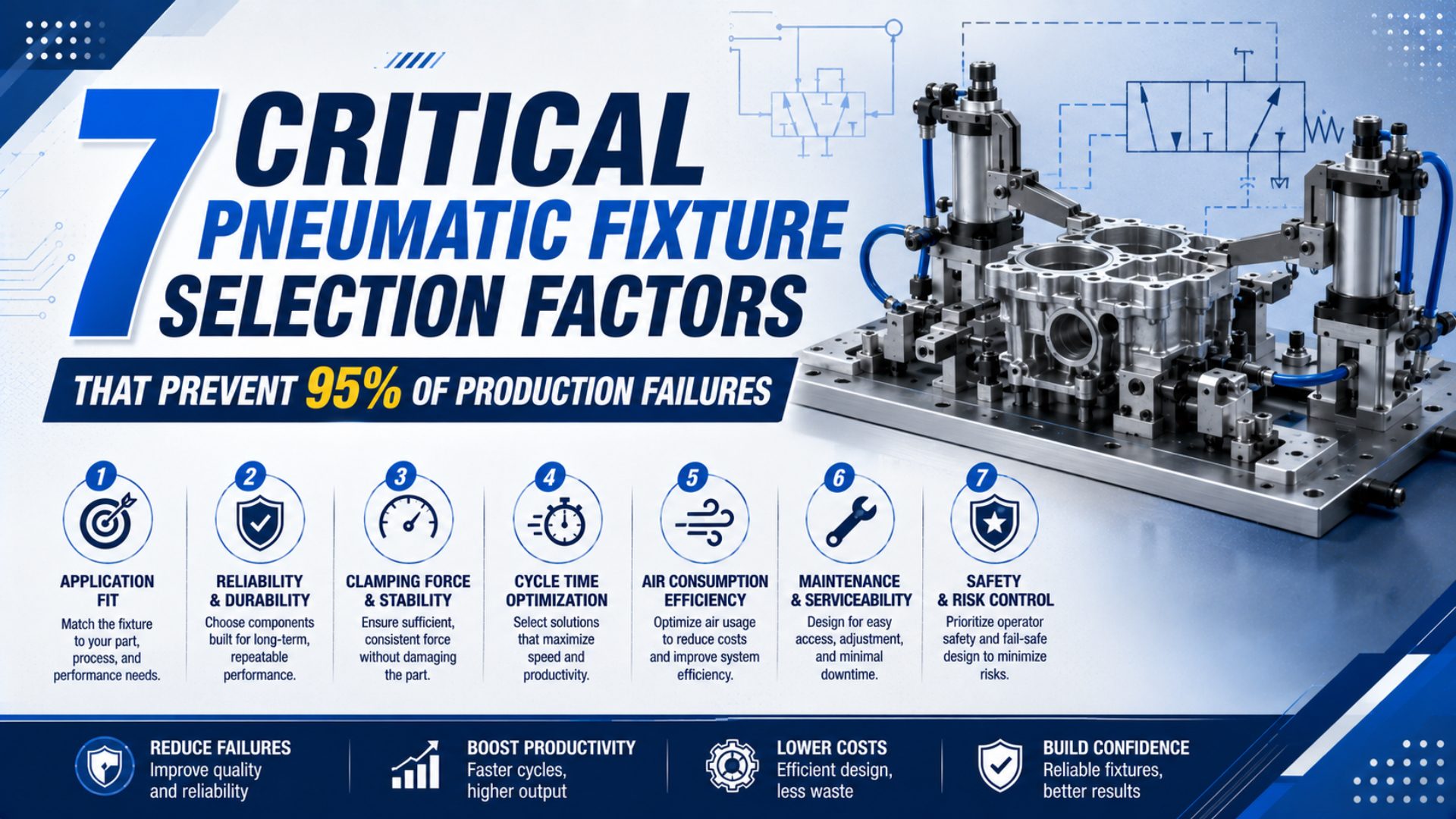 7 CRITICAL PNEUMATIC FIXTURE SELECTION FACTORS

THAT PREVENT 95% OF PRODUCTION FAILURES

1
APPLICATION FIT
Match the fixture to your part, process, and performance needs.

2
RELIABILITY & DURABILITY
Choose components built for long-term, repeatable performance.

3
CLAMPING FORCE & STABILITY
Ensure sufficient, consistent force without damaging the part.

4
CYCLE TIME OPTIMIZATION
Select solutions that maximize speed and productivity.

5
AIR CONSUMPTION EFFICIENCY
Optimize air usage to reduce costs and improve system efficiency.

6
MAINTENANCE & SERVICEABILITY
Design for easy access, adjustment, and minimal downtime.

7
SAFETY & RISK CONTROL
Prioritize operator safety and fail-safe design to minimize risks.

REDUCE FAILURES
Improve quality and reliability

BOOST PRODUCTIVITY
Faster cycles, higher output

LOWER COSTS
Efficient design, less waste

BUILD CONFIDENCE
Reliable fixtures, better results